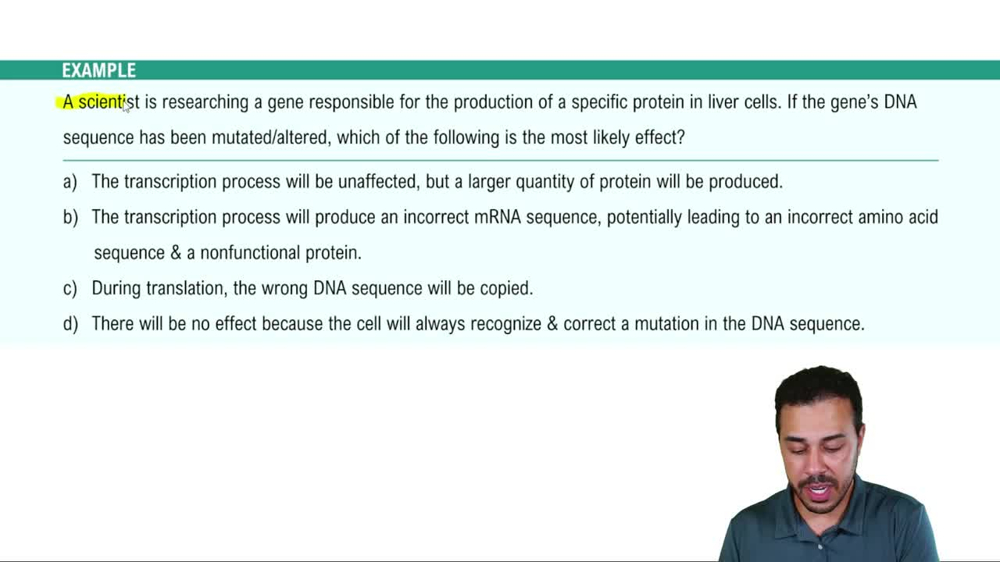 EXAMPLE

A scientist is researching a gene responsible for the production of a specific protein in liver cells. If the gene's DNA sequence has been mutated/altered, which of the following is the most likely effect?

a) The transcription process will be unaffected, but a larger quantity of protein will be produced.

b) The transcription process will produce an incorrect mRNA sequence, potentially leading to an incorrect amino acid sequence & a nonfunctional protein.

c) During translation, the wrong DNA sequence will be copied.

d) There will be no effect because the cell will always recognize & correct a mutation in the DNA sequence.